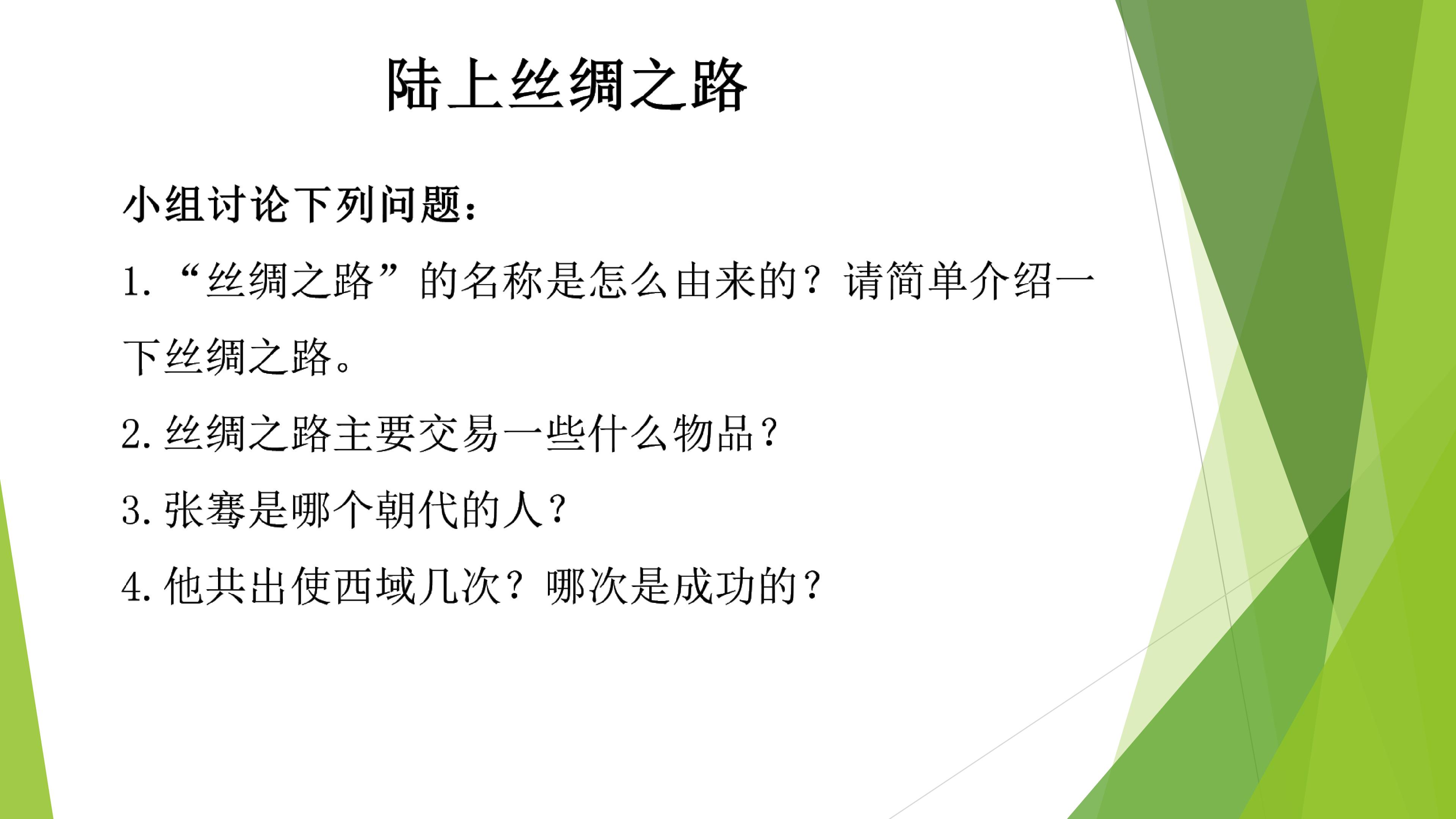 陆上丝绸之路

小组讨论下列问题：

1. “丝绸之路”的名称是怎么由来的？请简单介绍一下丝绸之路。

2. 丝绸之路主要交易一些什么物品？

3. 张骞是哪个朝代的人？

4. 他共出使西域几次？哪次是成功的？